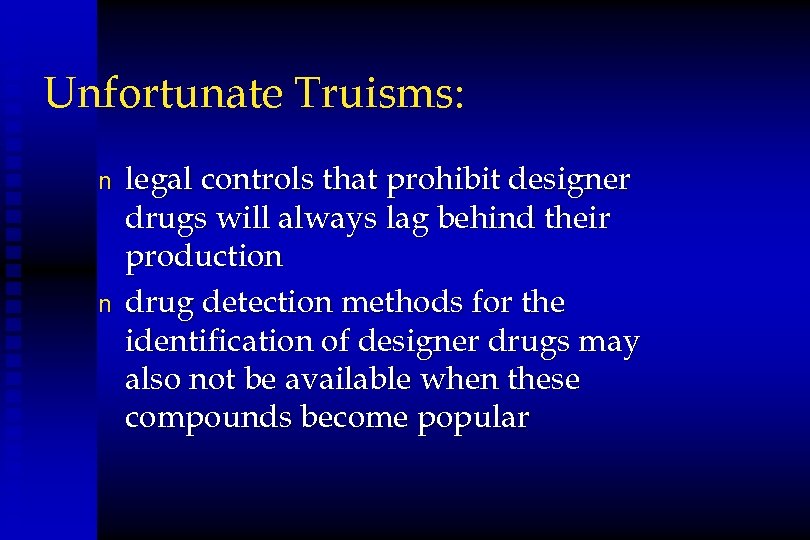 Unfortunate Truisms:

n legal controls that prohibit designer drugs will always lag behind their production

n drug detection methods for the identification of designer drugs may also not be available when these compounds become popular